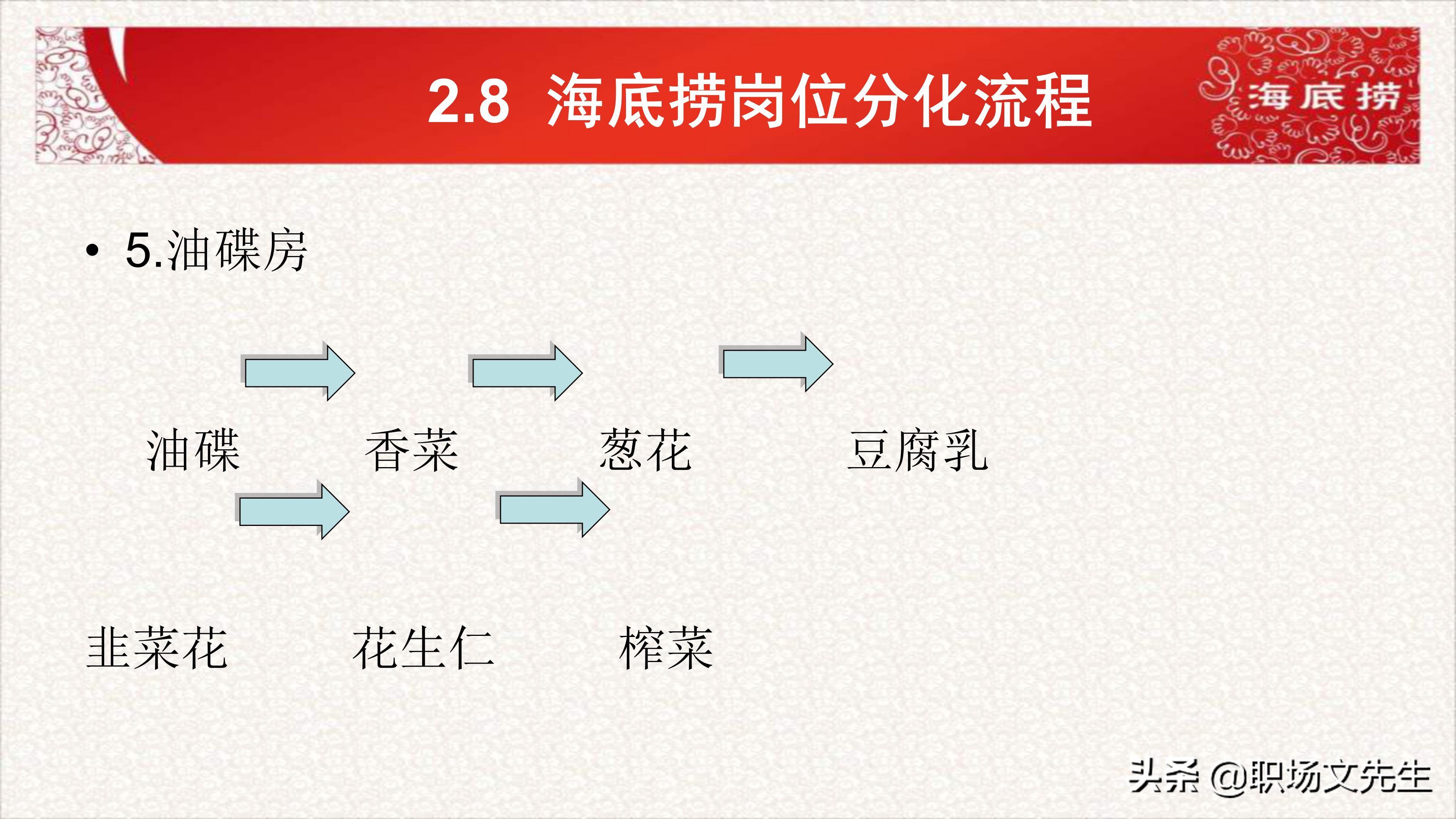 2.8 海底捞岗位分化流程

海底捞

• 5.油碟房

油碟 香菜 葱花 豆腐乳

韭菜花 花生仁 榨菜

头条 @职场文先生